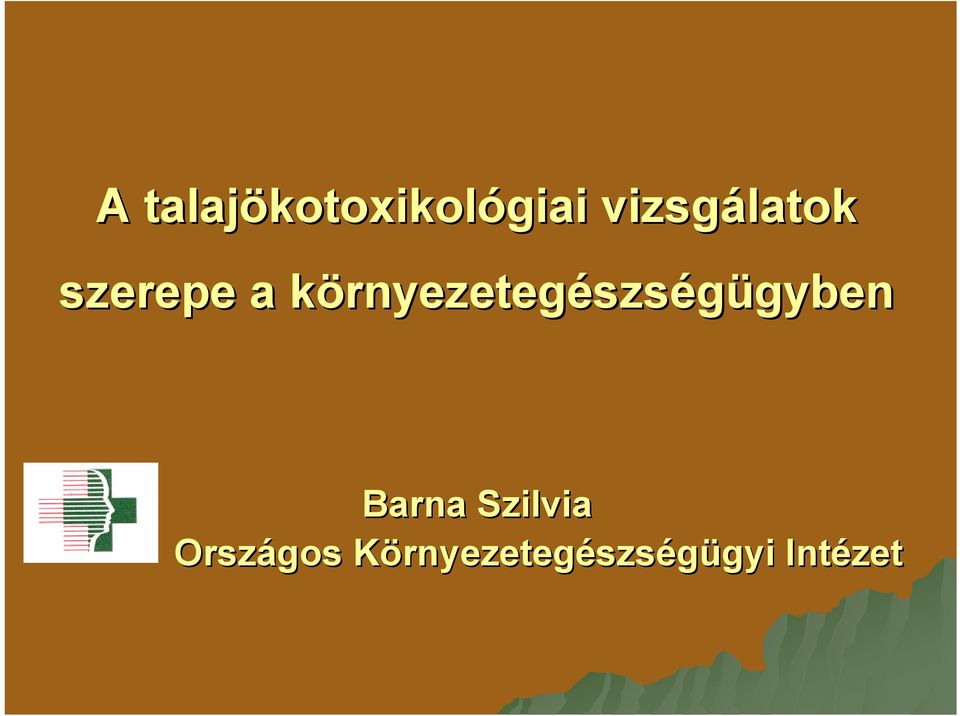 A talajökotoxikológiai vizsgálatok szerepe a környezetegészségügyben

Barna Szilvia
Országos Környezetegészségügyi Intézet